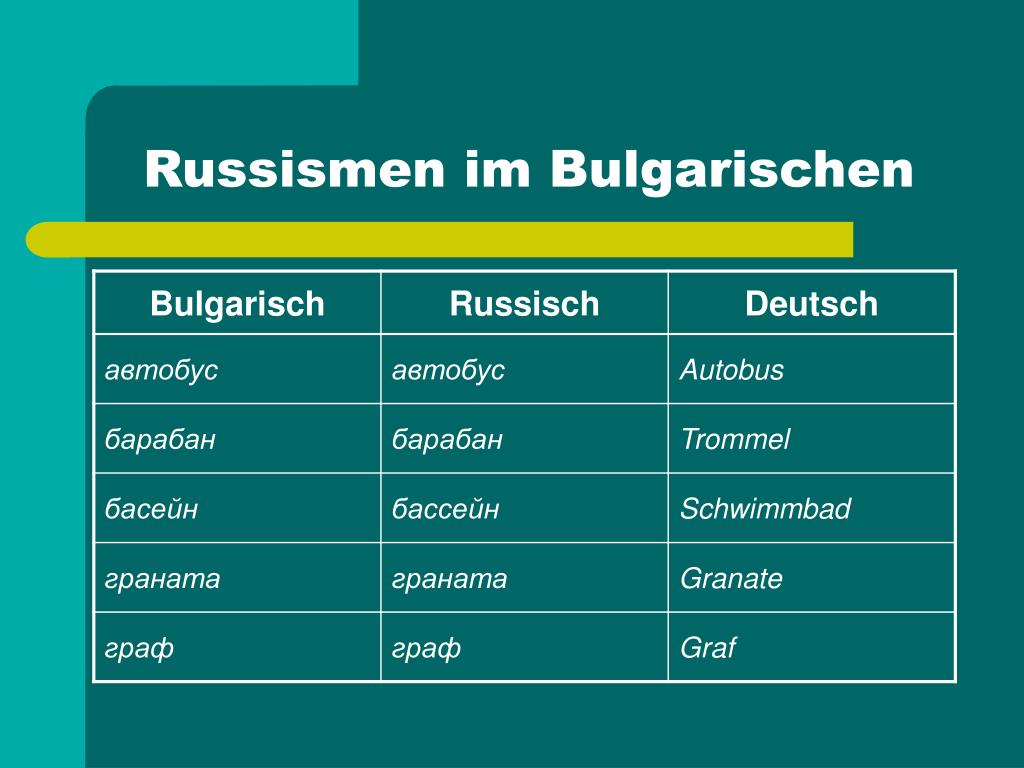 Russismen im Bulgarischen

| Bulgarisch | Russisch | Deutsch |
|---|---|---|
| автобус | автобус | Autobus |
| барабан | барабан | Trommel |
| басейн | бассейн | Schwimmbad |
| граната | граната | Granate |
| граф | граф | Graf |